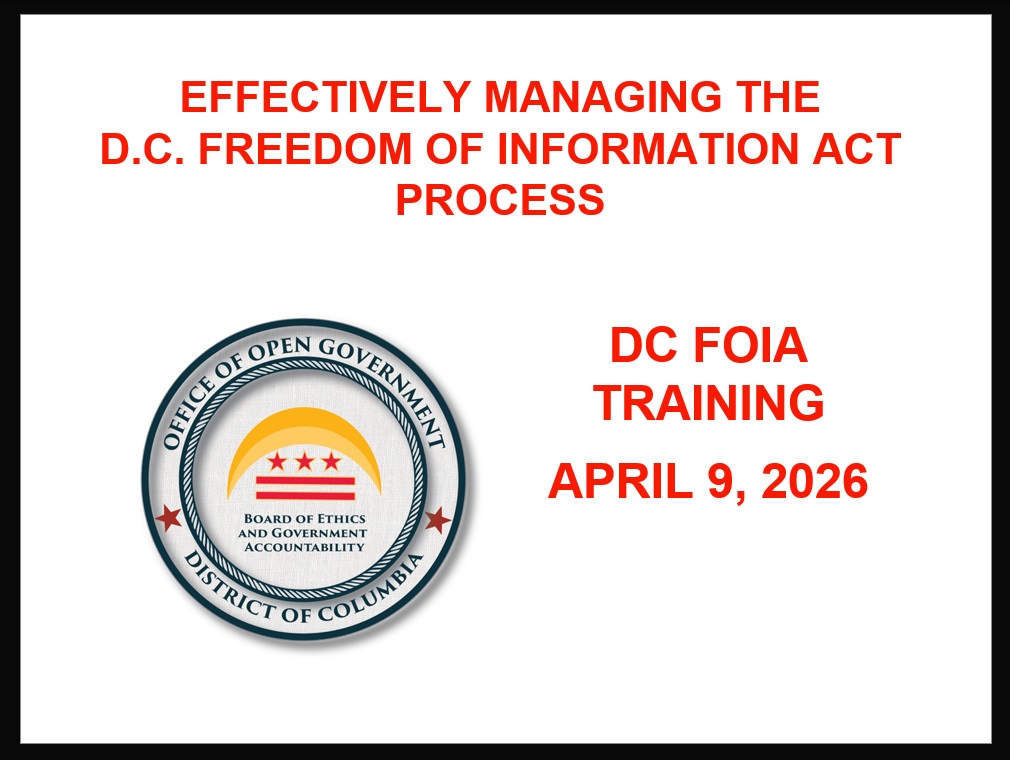 EFFECTIVELY MANAGING THE D.C. FREEDOM OF INFORMATION ACT PROCESS

OFFICE OF OPEN GOVERNMENT

BOARD OF ETHICS AND GOVERNMENT ACCOUNTABILITY

DISTRICT OF COLUMBIA

DC FOIA TRAINING

APRIL 9, 2026